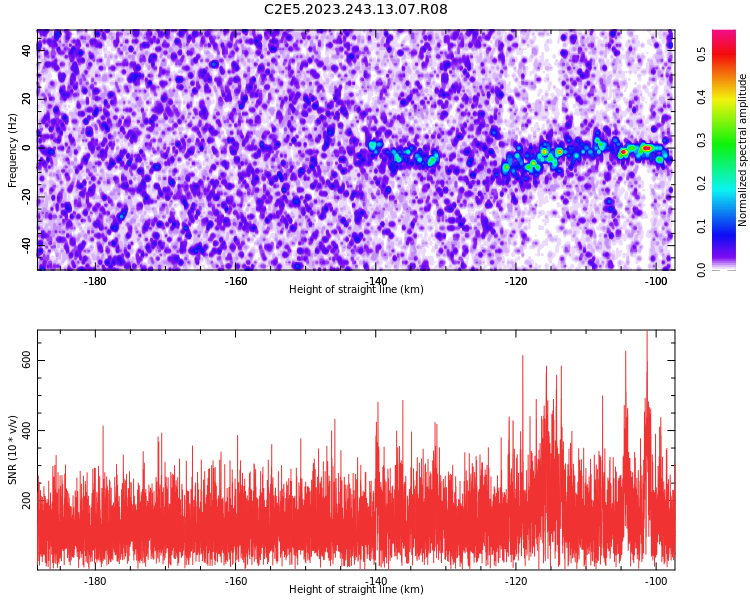 C2E5.2023.243.13.07.R08

Frequency (Hz)
40
20
0
-20
-40

-180
-160
-140
-120
-100
Height of straight line (km)

Normalized spectral amplitude
0.0
0.1
0.2
0.3
0.4
0.5

SNR (10 * v/v)
600
400
200

-180
-160
-140
-120
-100
Height of straight line (km)